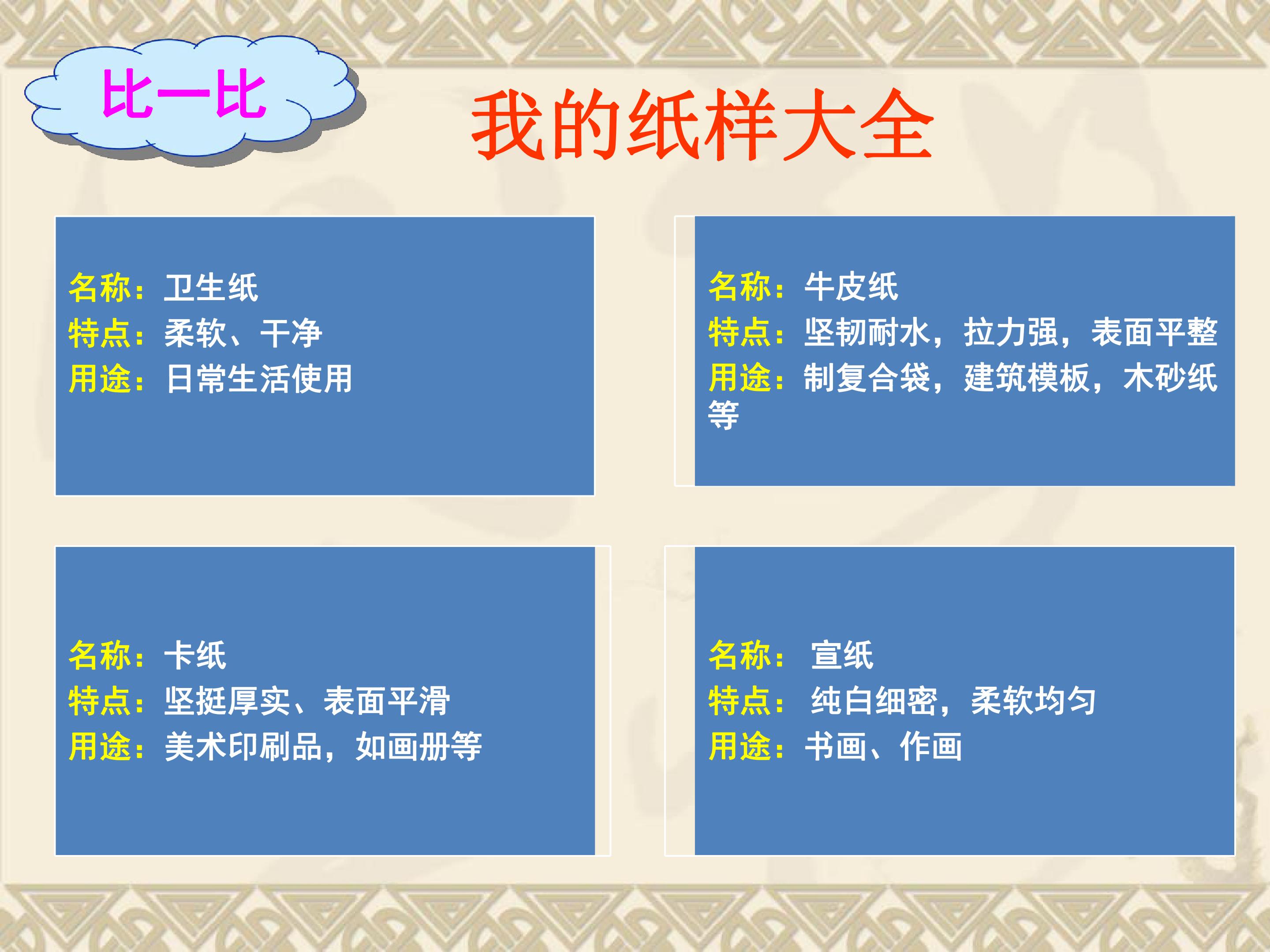 比一比

我的纸样大全

名称：卫生纸
特点：柔软、干净
用途：日常生活使用

名称：牛皮纸
特点：坚韧耐水，拉力强，表面平整
用途：制复合袋，建筑模板，木砂纸等

名称：卡纸
特点：坚挺厚实、表面平滑
用途：美术印刷品，如画册等

名称：宣纸
特点：纯白细密，柔软均匀
用途：书画、作画